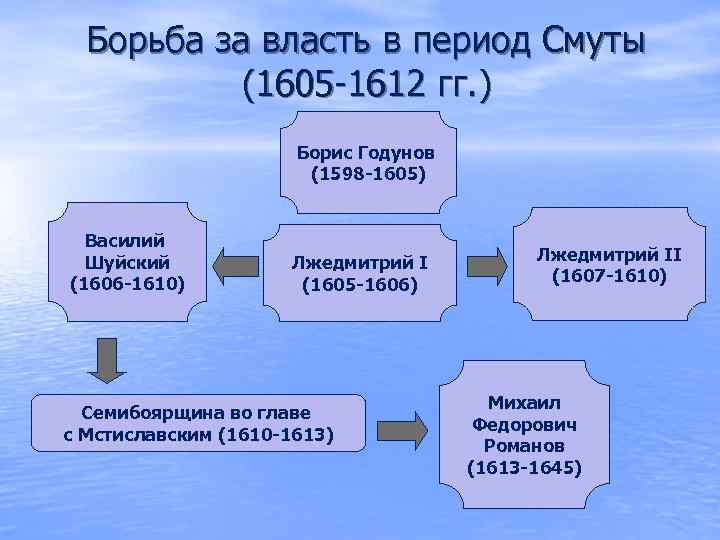 Борьба за власть в период Смуты (1605-1612 гг.)

Борис Годунов (1598-1605)

Василий Шуйский (1606-1610)

Лжедмитрий I (1605-1606)

Лжедмитрий II (1607-1610)

Семибоярщина во главе с Мстиславским (1610-1613)

Михаил Федорович Романов (1613-1645)